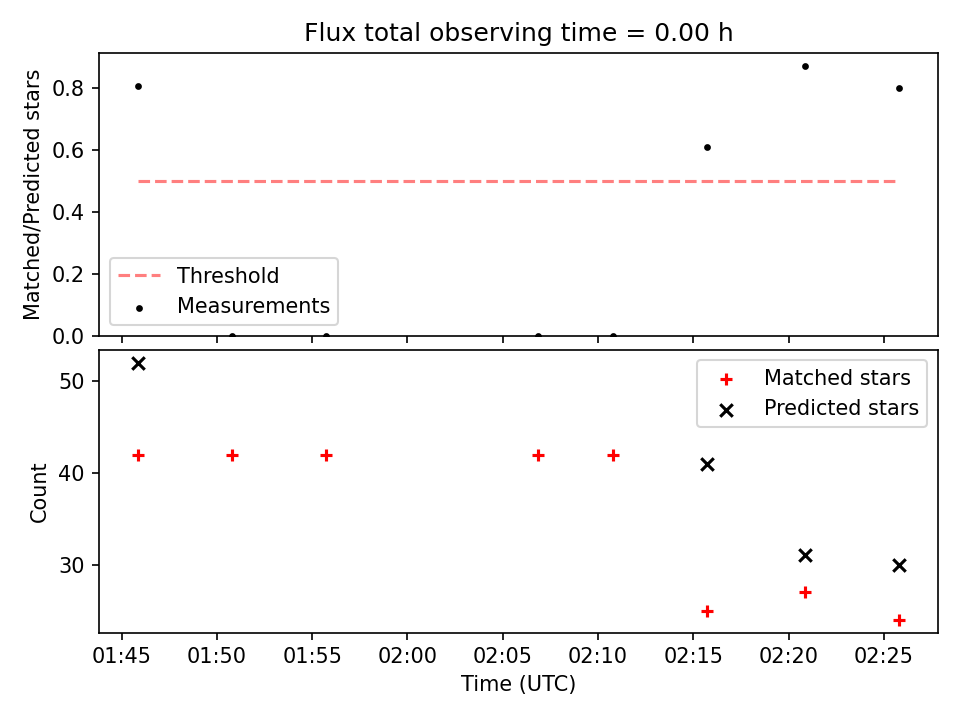 Flux total observing time = 0.00 h

Matched/Predicted stars

0.8
0.6
0.4
0.2
0.0

Threshold
Measurements

Count

50
40
30

Matched stars
Predicted stars

01:45 01:50 01:55 02:00 02:05 02:10 02:15 02:20 02:25

Time (UTC)